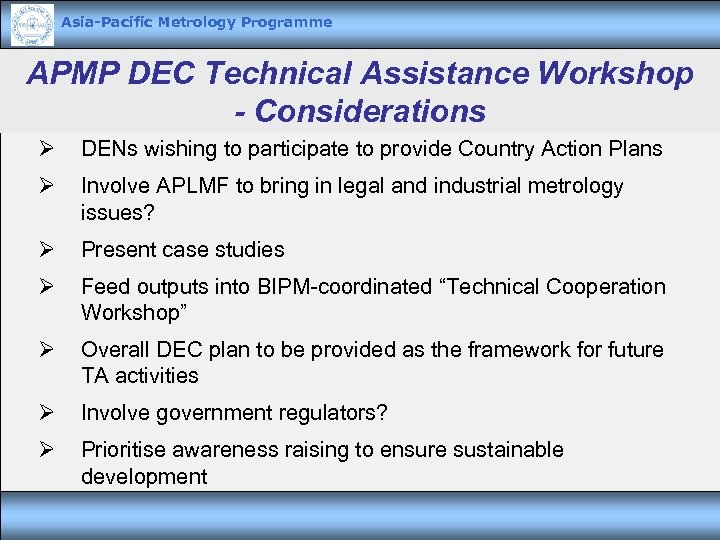 Asia-Pacific Metrology Programme

APMP DEC Technical Assistance Workshop - Considerations

➢ DENs wishing to participate to provide Country Action Plans

➢ Involve APLMF to bring in legal and industrial metrology issues?

➢ Present case studies

➢ Feed outputs into BIPM-coordinated “Technical Cooperation Workshop”

➢ Overall DEC plan to be provided as the framework for future TA activities

➢ Involve government regulators?

➢ Prioritise awareness raising to ensure sustainable development